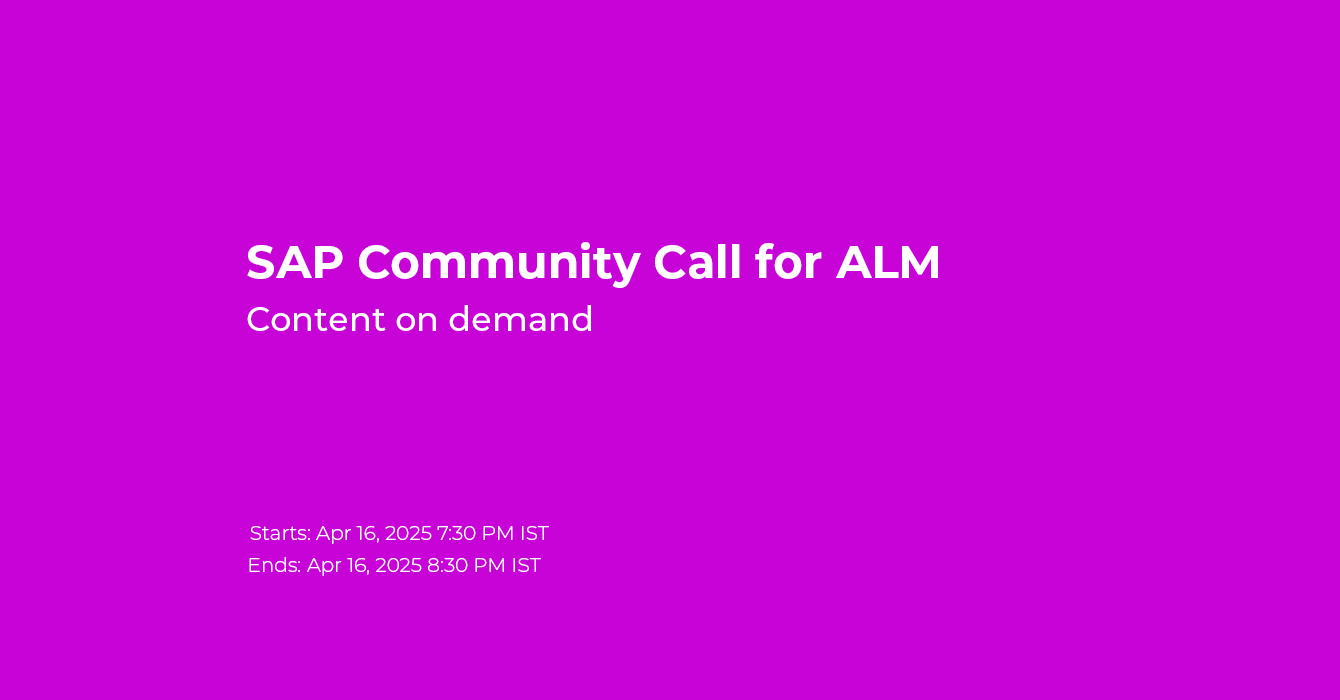 SAP Community Call for ALM
Content on demand

Starts: Apr 16, 2025 7:30 PM IST
Ends: Apr 16, 2025 8:30 PM IST